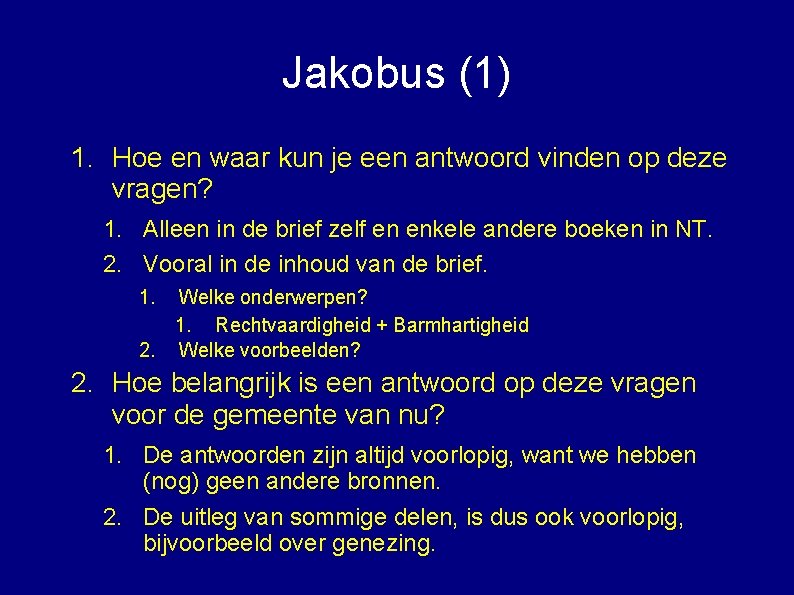 Jakobus (1)

1. Hoe en waar kun je een antwoord vinden op deze vragen?

1. Alleen in de brief zelf en enkele andere boeken in NT.
2. Vooral in de inhoud van de brief.
1. Welke onderwerpen?
1. Rechtvaardigheid + Barmhartigheid
2. Welke voorbeelden?

2. Hoe belangrijk is een antwoord op deze vragen voor de gemeente van nu?

1. De antwoorden zijn altijd voorlopig, want we hebben (nog) geen andere bronnen.
2. De uitleg van sommige delen, is dus ook voorlopig, bijvoorbeeld over genezing.